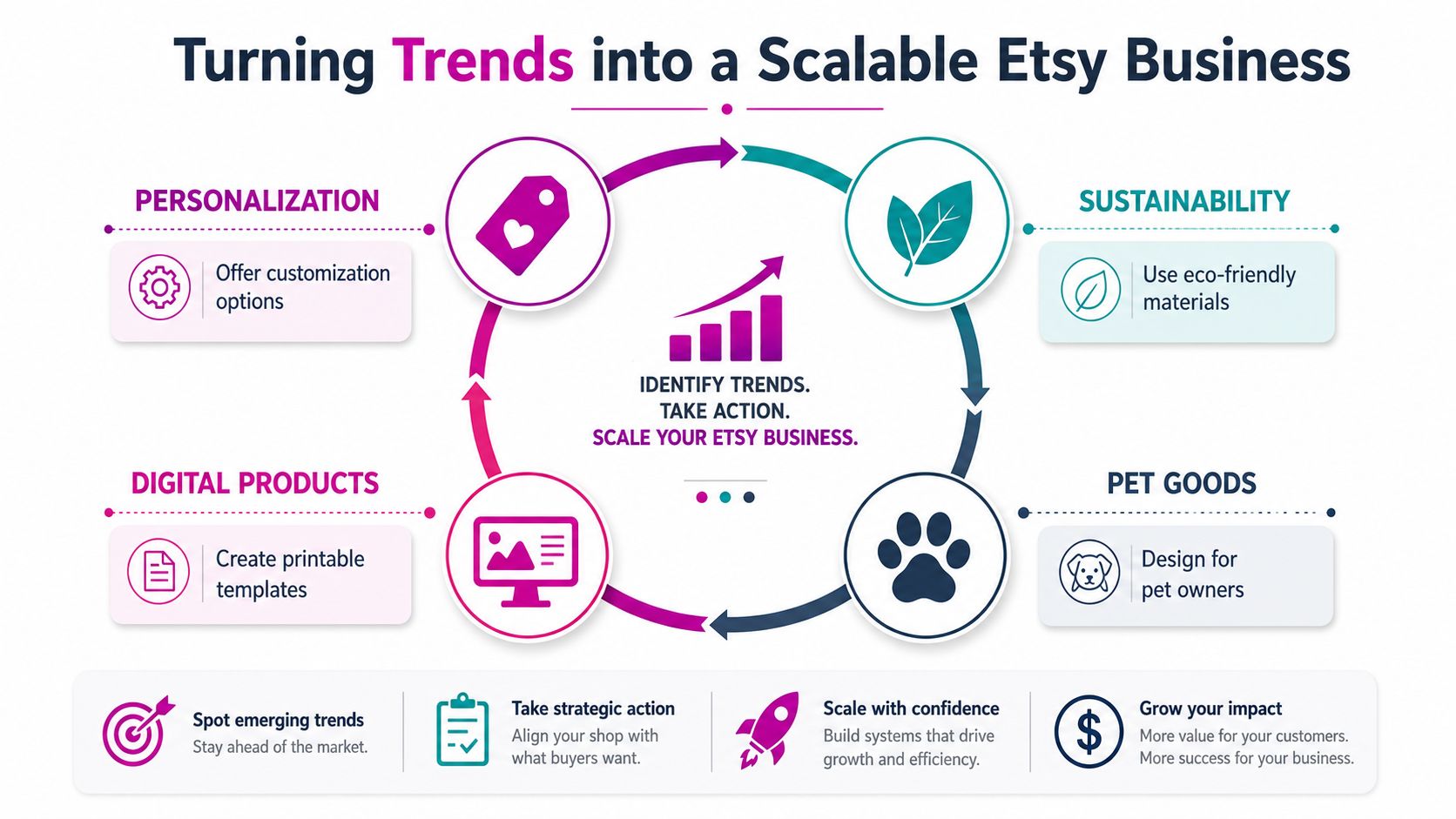 Turning Trends into a Scalable Etsy Business

PERSONALIZATION

Offer customization options

SUSTAINABILITY

Use eco-friendly materials

IDENTIFY TRENDS.
TAKE ACTION.
SCALE YOUR ETSY BUSINESS.

DIGITAL PRODUCTS

Create printable templates

PET GOODS

Design for pet owners

Spot emerging trends
Stay ahead of the market.

Take strategic action
Align your shop with what buyers want.

Scale with confidence
Build systems that drive growth and efficiency.

Grow your impact
More value for your customers. More success for your business.